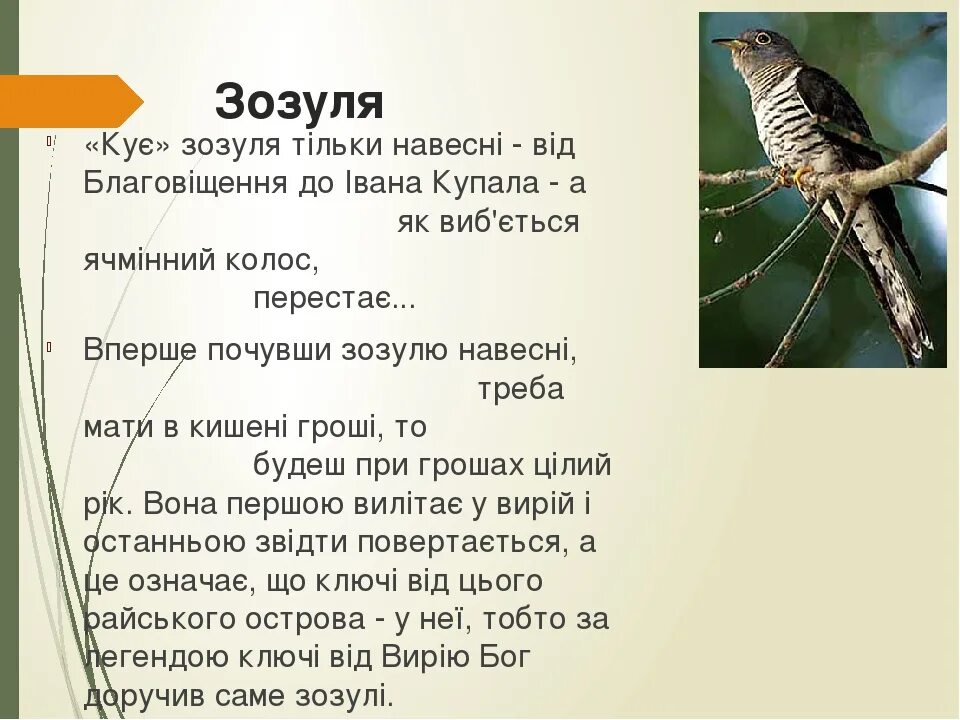 Зозуля

«Кує» зозуля тільки навесні - від Благовіщення до Івана Купала - а як виб'ється ячмінний колос, перестає...

Вперше почувши зозулю навесні, треба мати в кишені гроші, то будеш при грошах цілий рік. Вона першою вилітає у вирій і останньою звідти повертається, а це означає, що ключі від цього райського острова - у неї, тобто за легендою ключі від Вирію Бог доручив саме зозулі.